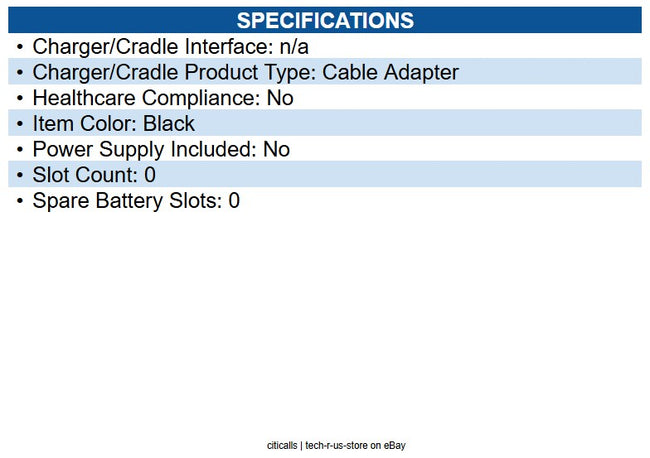 SPECIFICATIONS

• Charger/Cradle Interface: n/a
• Charger/Cradle Product Type: Cable Adapter
• Healthcare Compliance: No
• Item Color: Black
• Power Supply Included: No
• Slot Count: 0
• Spare Battery Slots: 0

citicalls | tech-r-us-store on eBay